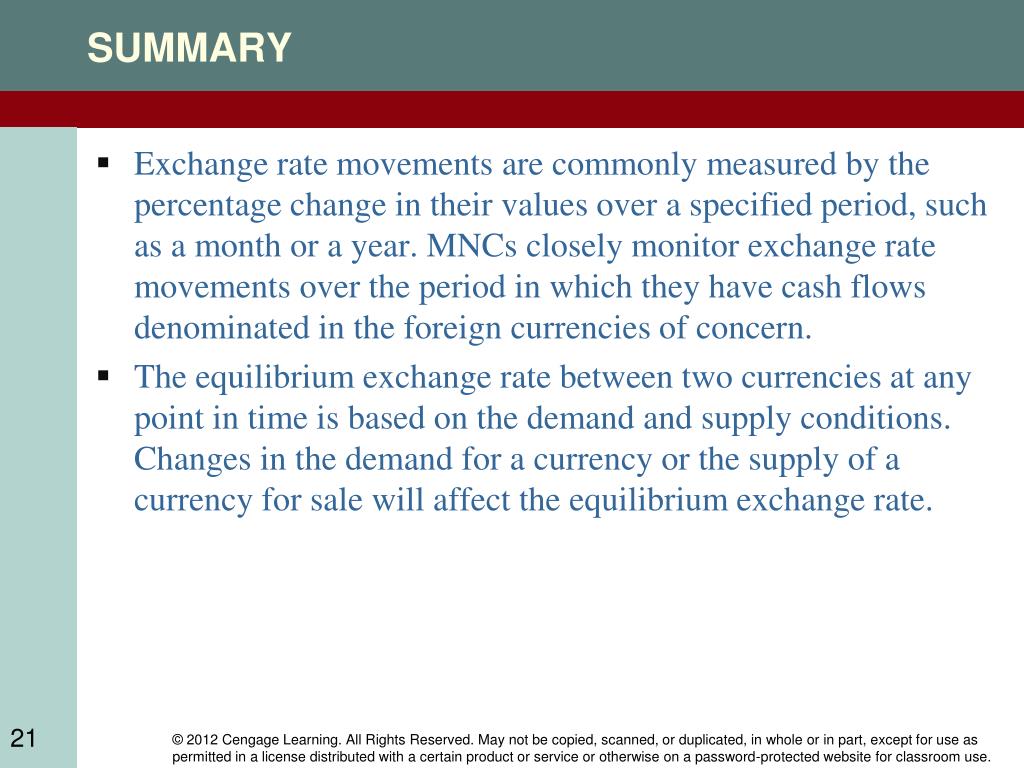 SUMMARY

▪ Exchange rate movements are commonly measured by the percentage change in their values over a specified period, such as a month or a year. MNCs closely monitor exchange rate movements over the period in which they have cash flows denominated in the foreign currencies of concern.

▪ The equilibrium exchange rate between two currencies at any point in time is based on the demand and supply conditions. Changes in the demand for a currency or the supply of a currency for sale will affect the equilibrium exchange rate.

21

© 2012 Cengage Learning. All Rights Reserved. May not be copied, scanned, or duplicated, in whole or in part, except for use as permitted in a license distributed with a certain product or service or otherwise on a password-protected website for classroom use.